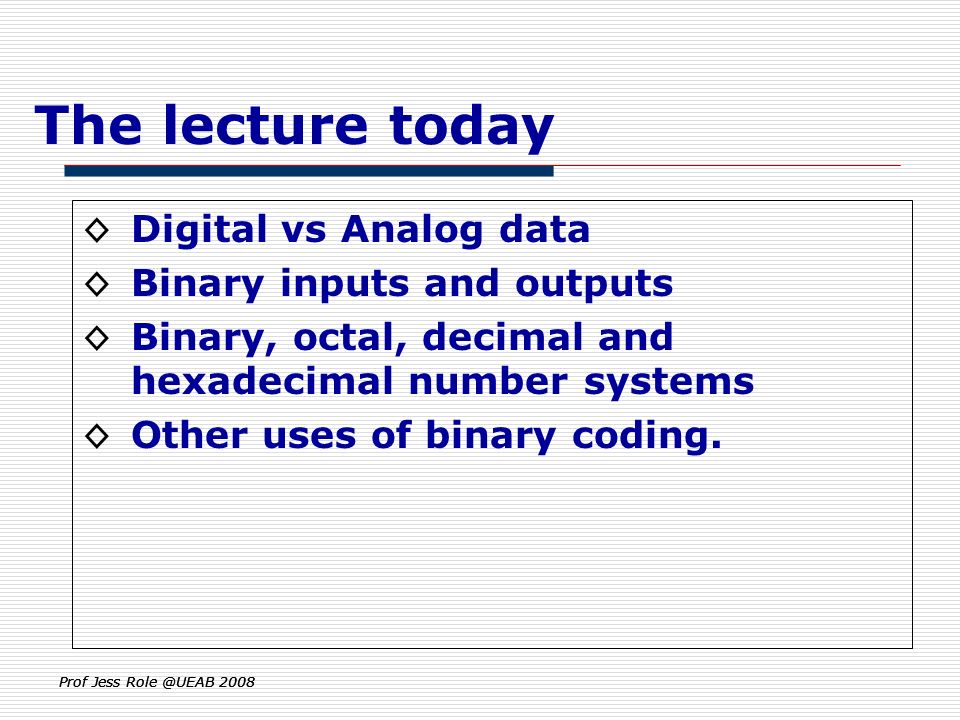 The lecture today

◇ Digital vs Analog data
◇ Binary inputs and outputs
◇ Binary, octal, decimal and hexadecimal number systems
◇ Other uses of binary coding.

Prof Jess Role @UEAB 2008